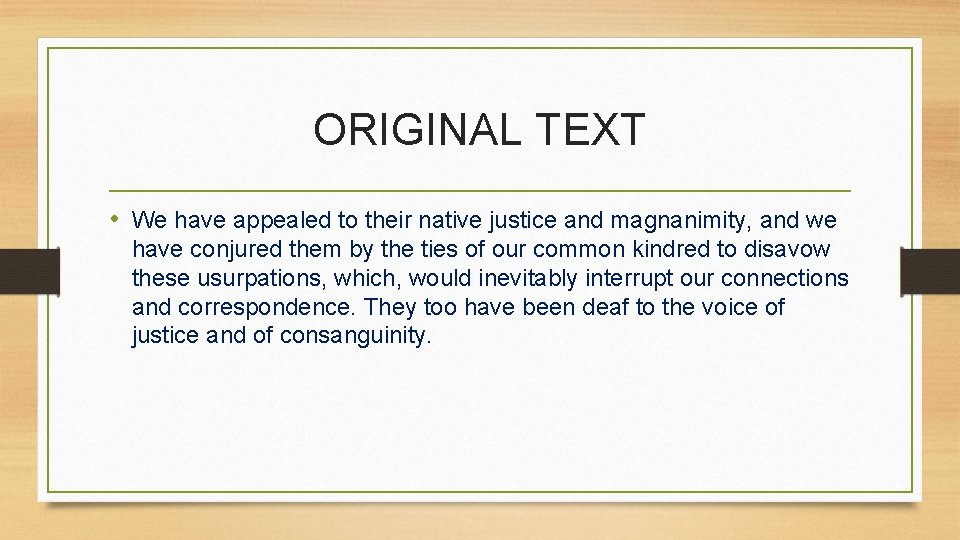 ORIGINAL TEXT

• We have appealed to their native justice and magnanimity, and we have conjured them by the ties of our common kindred to disavow these usurpations, which, would inevitably interrupt our connections and correspondence. They too have been deaf to the voice of justice and of consanguinity.